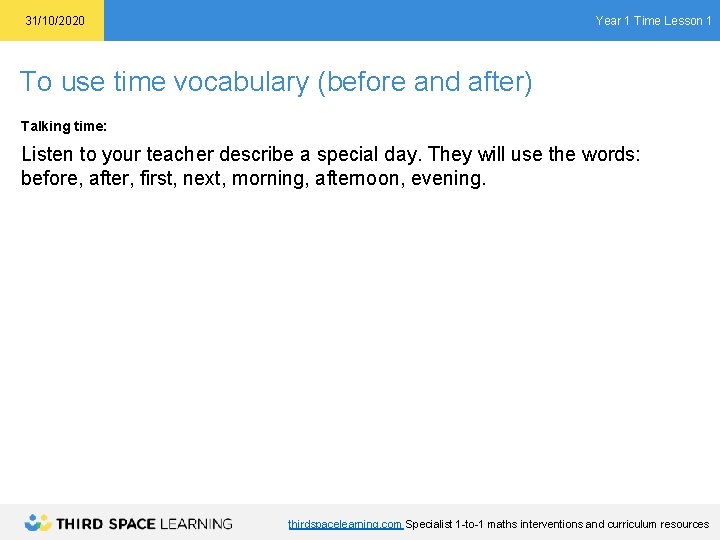 31/10/2020

Year 1 Time Lesson 1

To use time vocabulary (before and after)

Talking time:

Listen to your teacher describe a special day. They will use the words: before, after, first, next, morning, afternoon, evening.

THIRD SPACE LEARNING

thirdspacelearning.com Specialist 1-to-1 maths interventions and curriculum resources